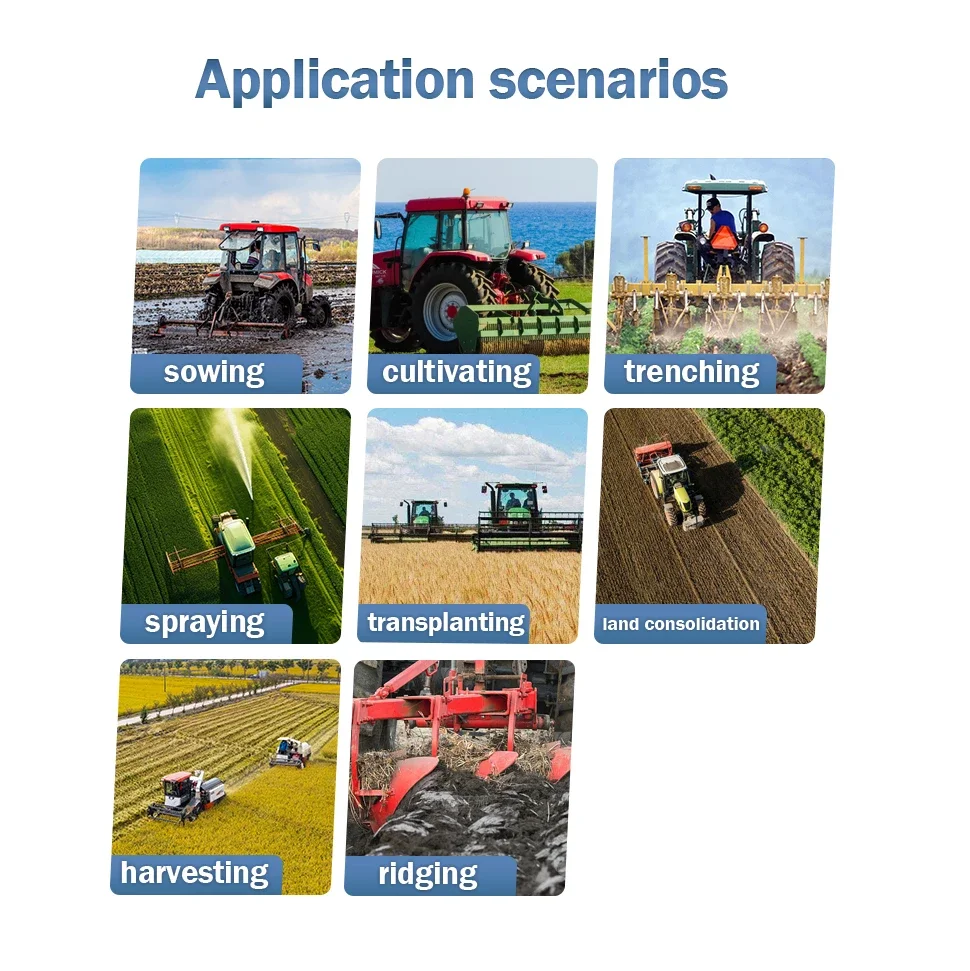 Application scenarios

sowing

cultivating

trenching

spraying

transplanting

land consolidation

harvesting

ridging